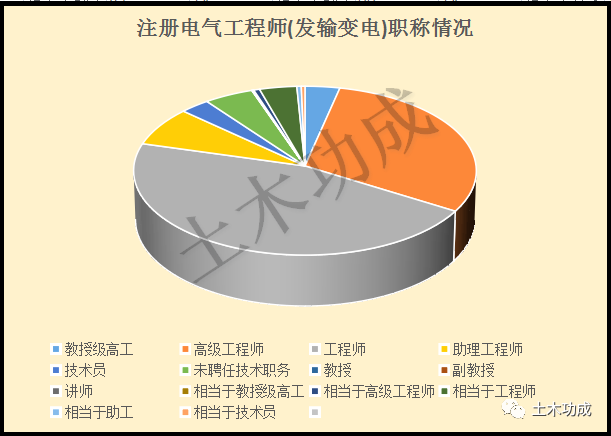 注册电气工程师(发输变电)职称情况

土木功成

教授级高工
高级工程师
工程师
助理工程师
技术员
未聘任技术职务
教授
副教授
讲师
相当于教授级高工
相当于高级工程师
相当于工程师
相当于助工
相当于技术员

土木功成